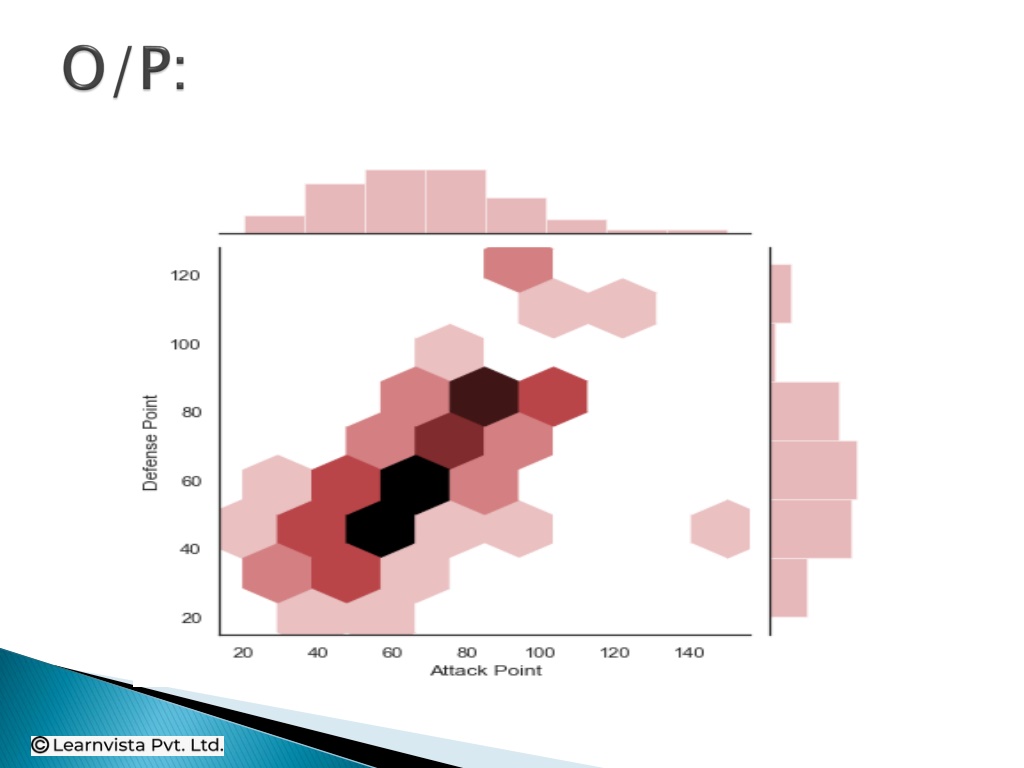 O/P:

120
100
80
60
40
20
Defense Point

20 40 60 80 100 120 140
Attack Point

© Learnvista Pvt. Ltd.